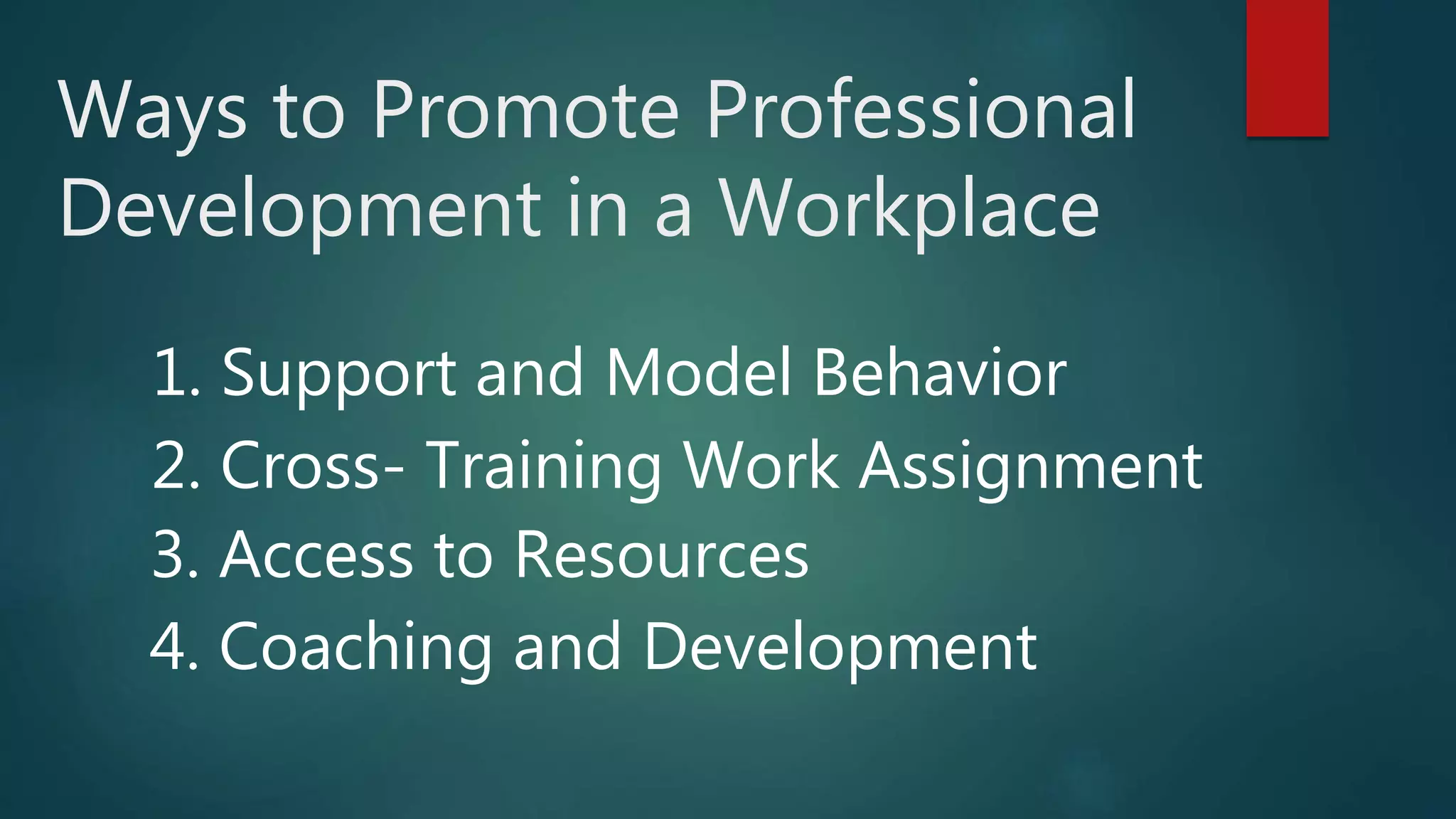 Ways to Promote Professional Development in a Workplace

1. Support and Model Behavior
2. Cross- Training Work Assignment
3. Access to Resources
4. Coaching and Development